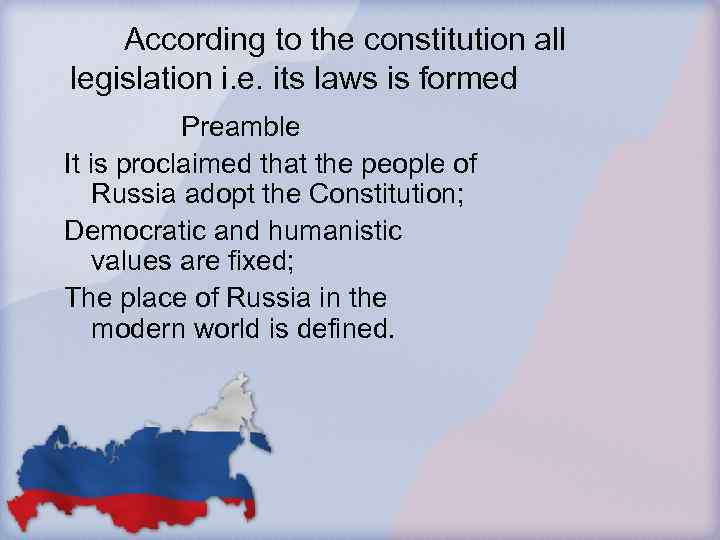 According to the constitution all legislation i.e. its laws is formed

Preamble

It is proclaimed that the people of Russia adopt the Constitution;

Democratic and humanistic values are fixed;

The place of Russia in the modern world is defined.